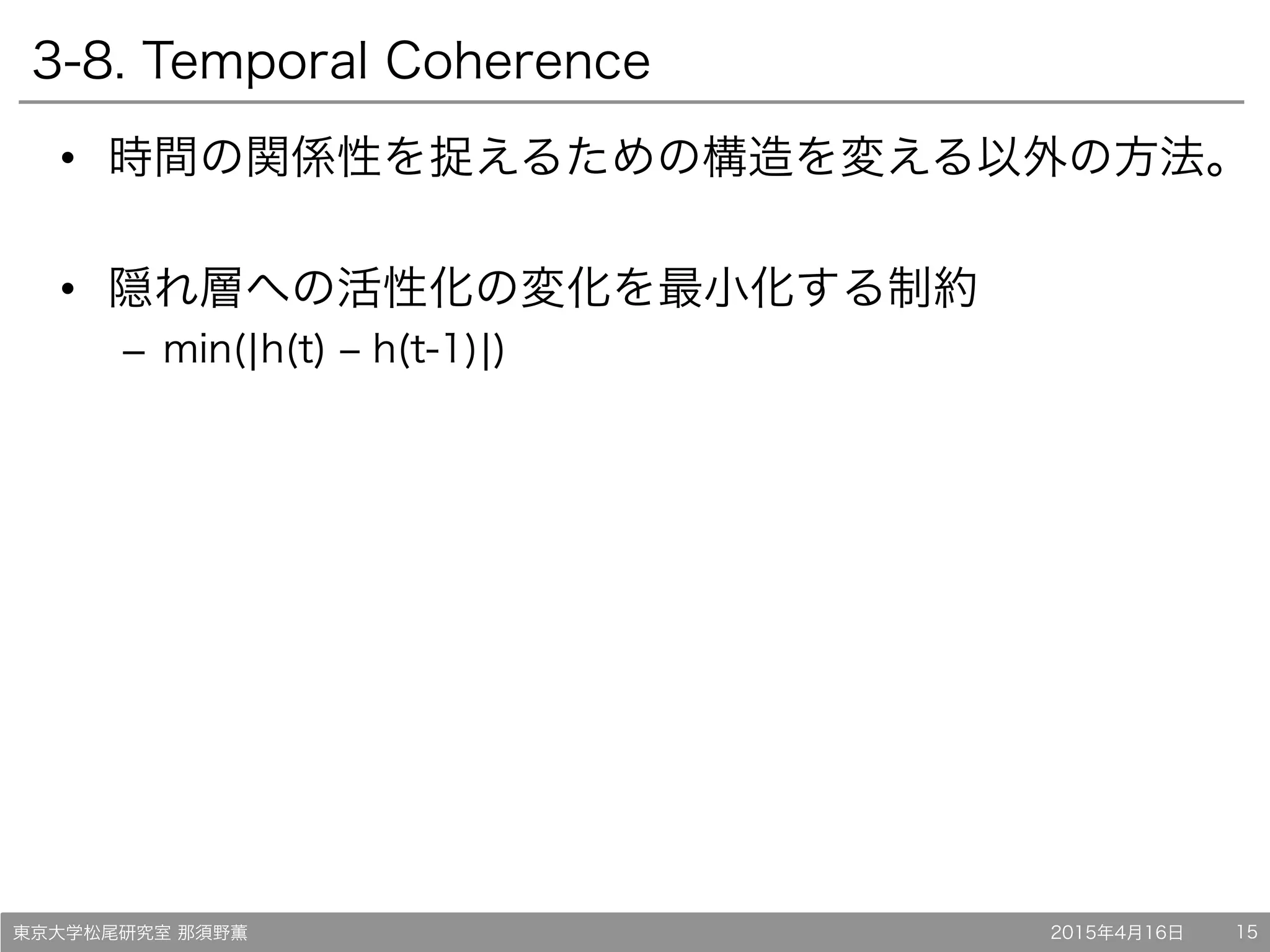 3-8. Temporal Coherence

• 時間の関係性を捉えるための構造を変える以外の方法。

• 隠れ層への活性化の変化を最小化する制約
 – min(|h(t) – h(t-1)|)

東京大学松尾研究室 那須野薫

2015年4月16日

15